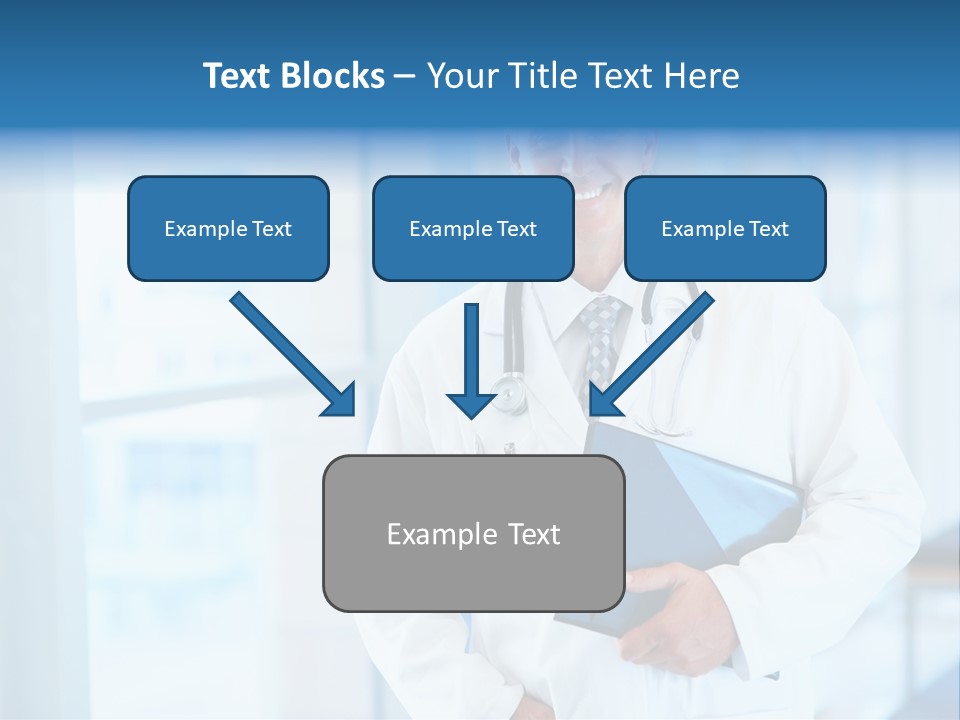 Text Blocks – Your Title Text Here

Example Text

Example Text

Example Text

Example Text